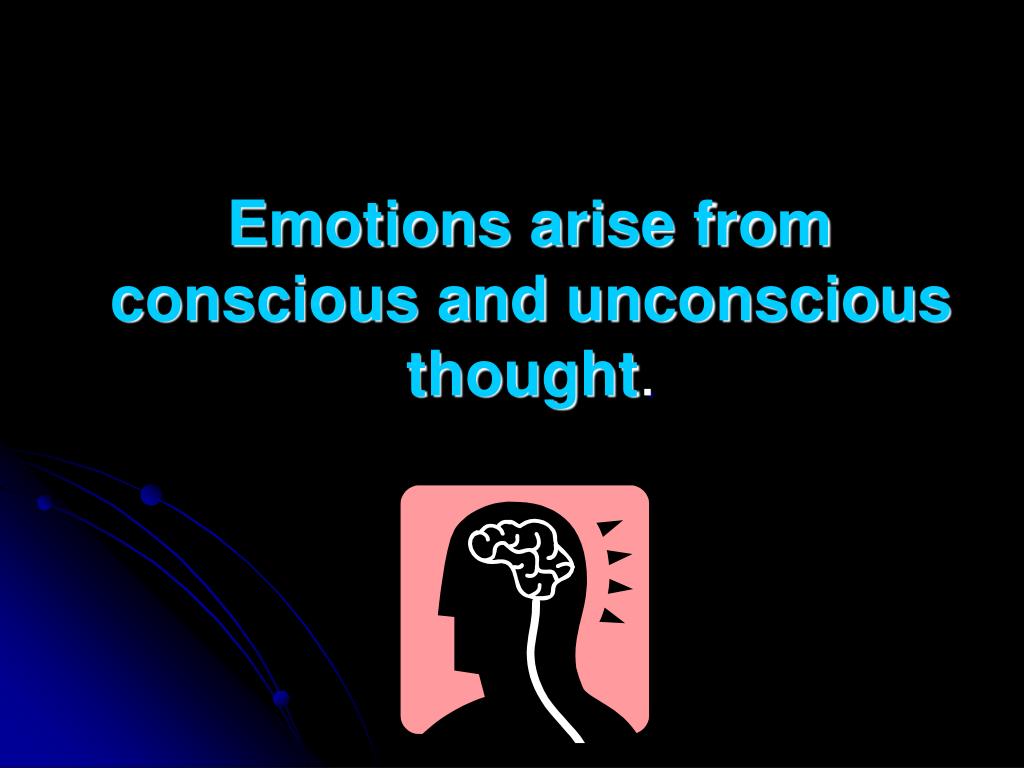 Emotions arise from conscious and unconscious thought.